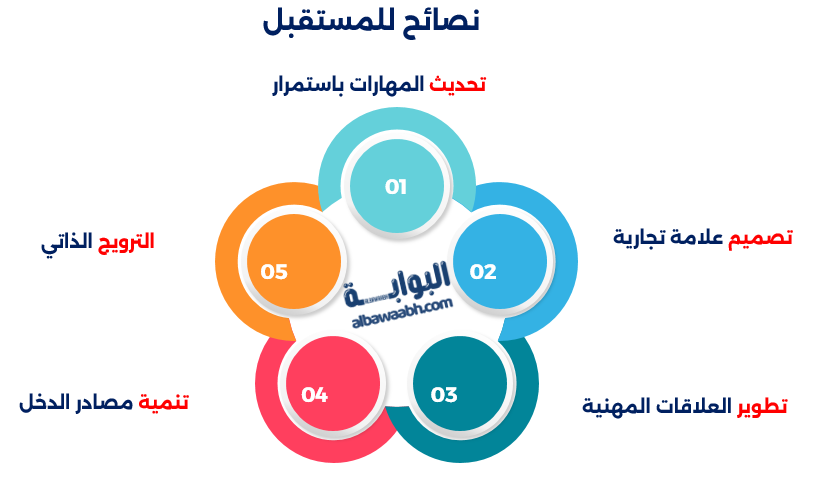 نصائح للمستقبل

تحديث المهارات باستمرار

01

تصميم علامة تجارية

02

تطوير العلاقات المهنية

03

تنمية مصادر الدخل

04

الترويج الذاتي

05

البوابة
albawaabh.com